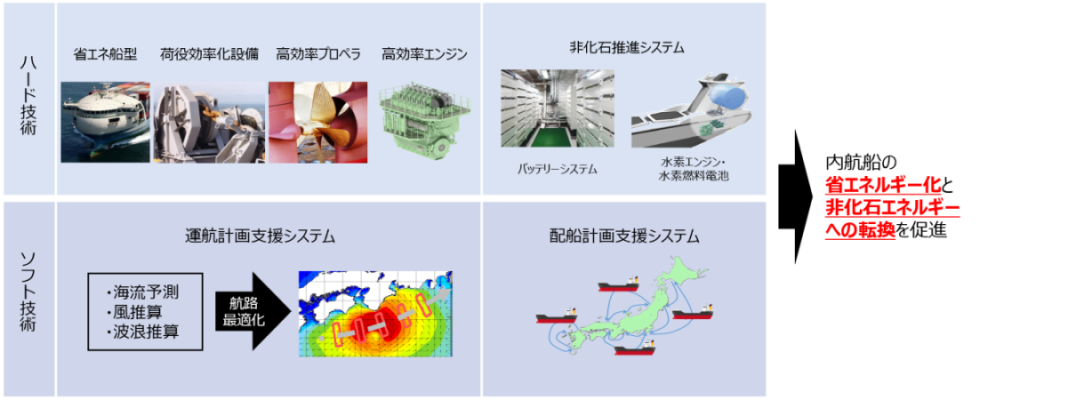 ハード技術

省エネ船型　荷役効率化設備　高効率プロペラ　高効率エンジン

非化石推進システム

バッテリーシステム

水素エンジン・水素燃料電池

ソフト技術

運航計画支援システム

・海流予測
・風推算
・波浪推算

航路最適化

配船計画支援システム

内航船の省エネルギー化と非化石エネルギーへの転換を促進